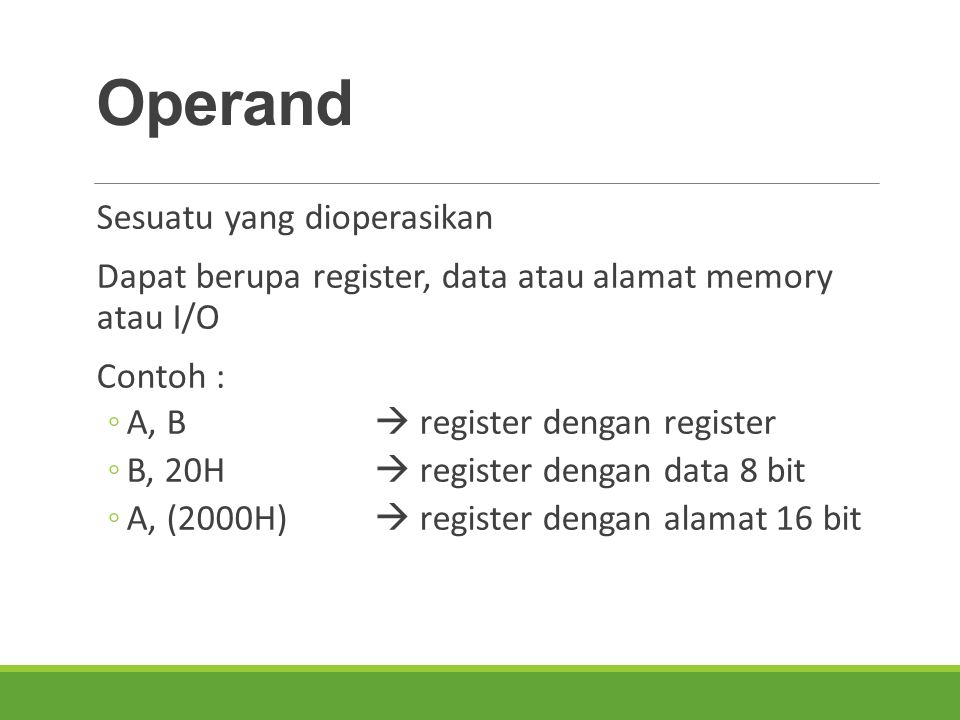 Operand

Sesuatu yang dioperasikan

Dapat berupa register, data atau alamat memory atau I/O

Contoh :
◦ A, B → register dengan register
◦ B, 20H → register dengan data 8 bit
◦ A, (2000H) → register dengan alamat 16 bit